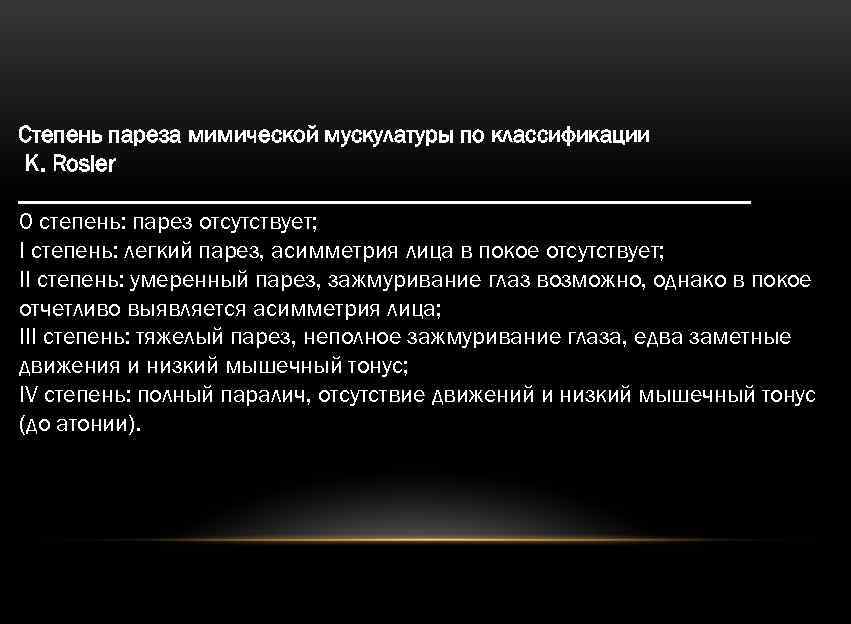 Степень пареза мимической мускулатуры по классификации K. Rosler

0 степень: парез отсутствует;
I степень: легкий парез, асимметрия лица в покое отсутствует;
II степень: умеренный парез, зажмуривание глаз возможно, однако в покое отчетливо выявляется асимметрия лица;
III степень: тяжелый парез, неполное зажмуривание глаза, едва заметные движения и низкий мышечный тонус;
IV степень: полный паралич, отсутствие движений и низкий мышечный тонус (до атонии).